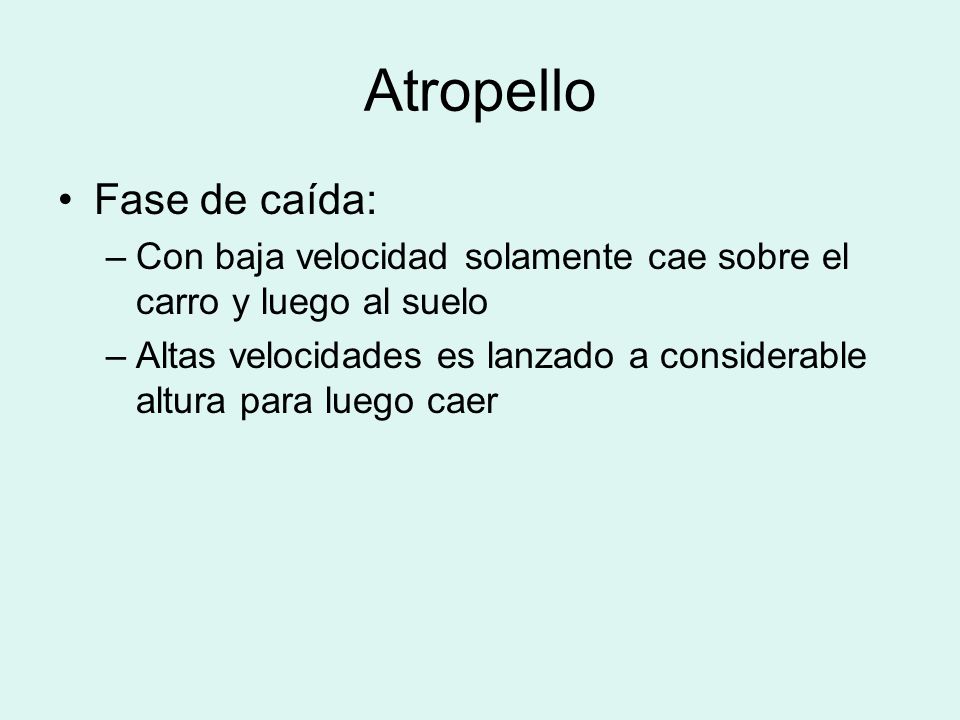 Atropello

• Fase de caída:

– Con baja velocidad solamente cae sobre el carro y luego al suelo

– Altas velocidades es lanzado a considerable altura para luego caer